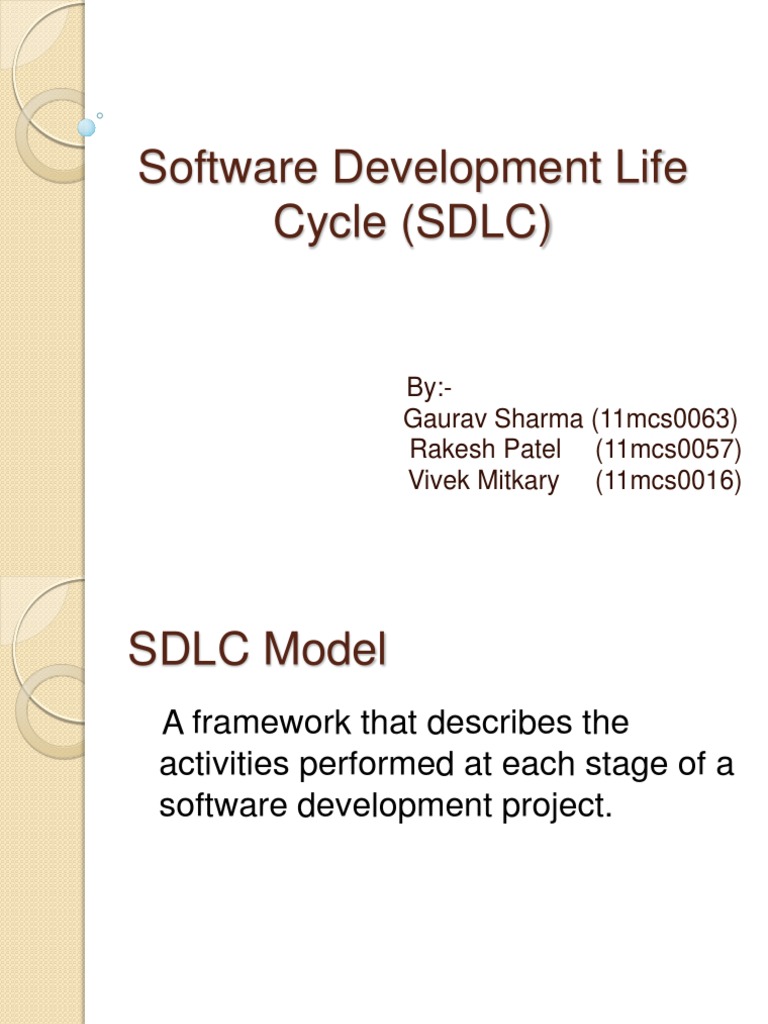 Software Development Life Cycle (SDLC)

By:-
Gaurav Sharma (11mcs0063)
Rakesh Patel (11mcs0057)
Vivek Mitkary (11mcs0016)

SDLC Model

A framework that describes the activities performed at each stage of a software development project.